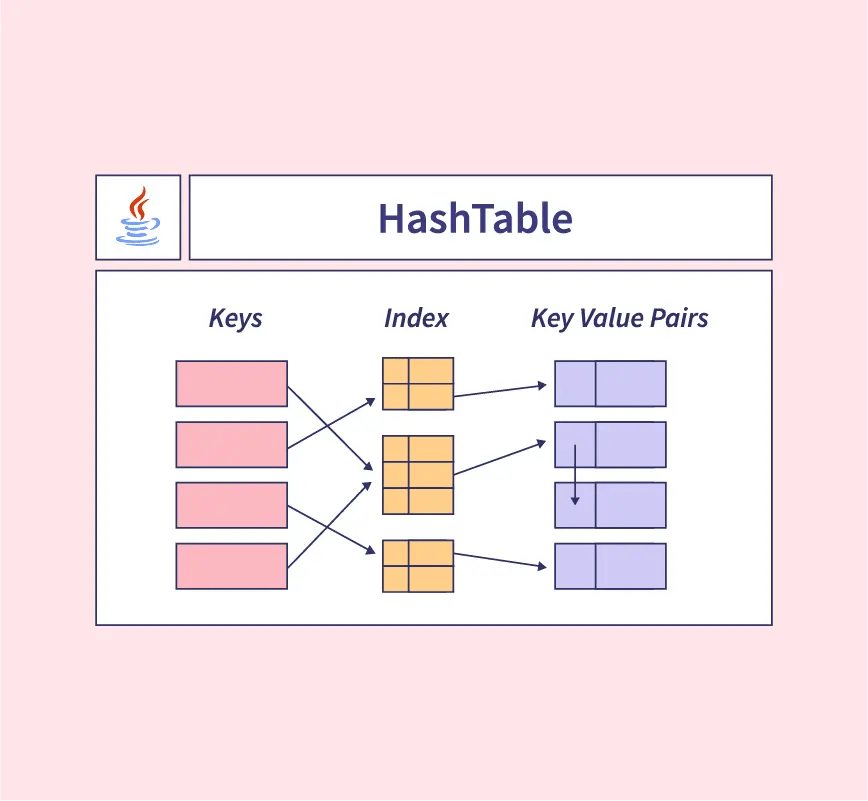 HashTable

Keys

Index

Key Value Pairs